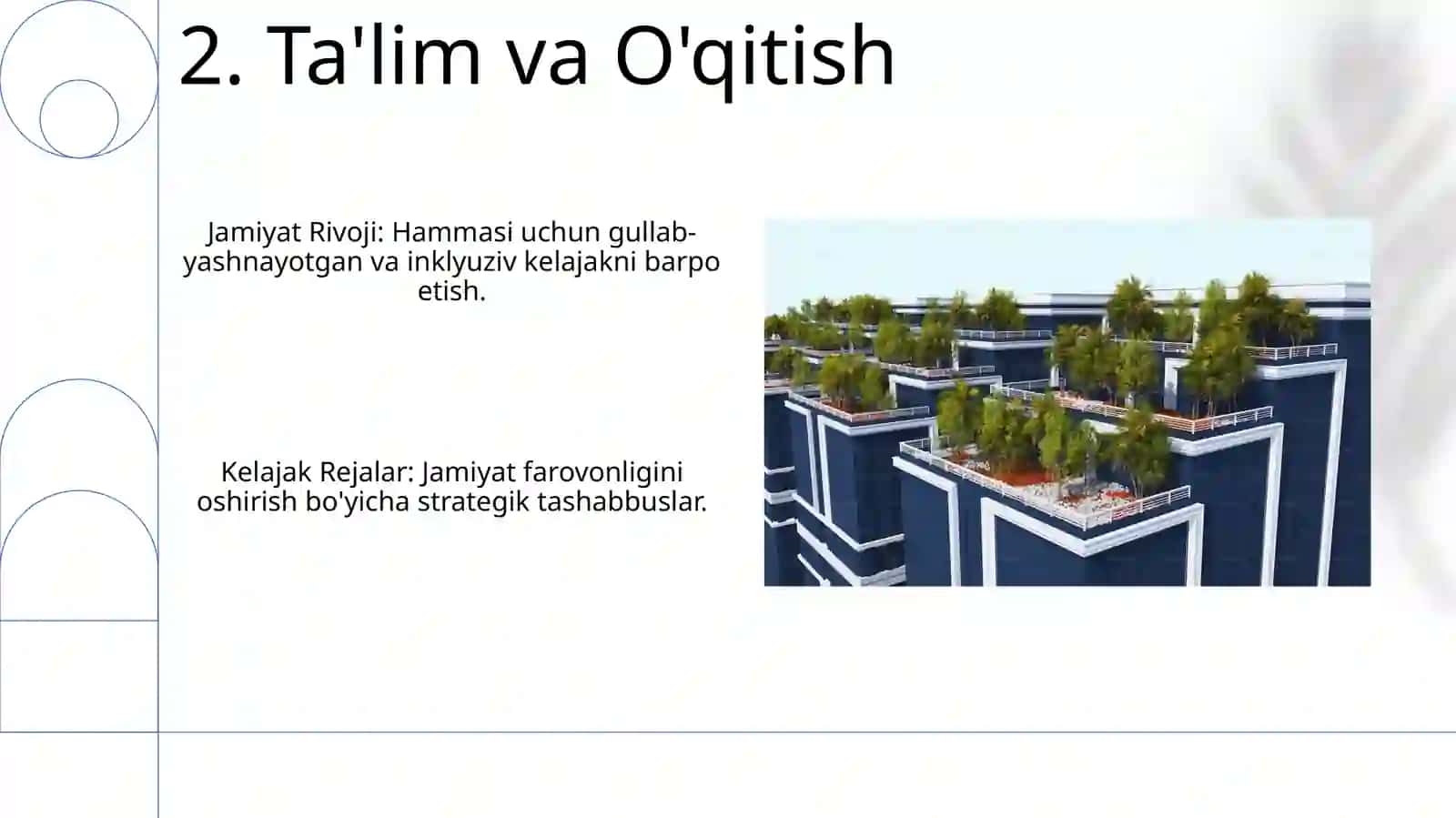 2. Ta'lim va O'qitish

Jamiyat Rivoji: Hammasi uchun gullab-yashnayotgan va inklyuziv kelajakni barpo etish.

Kelajak Rejalar: Jamiyat farovonligini oshirish bo'yicha strategik tashabbuslar.